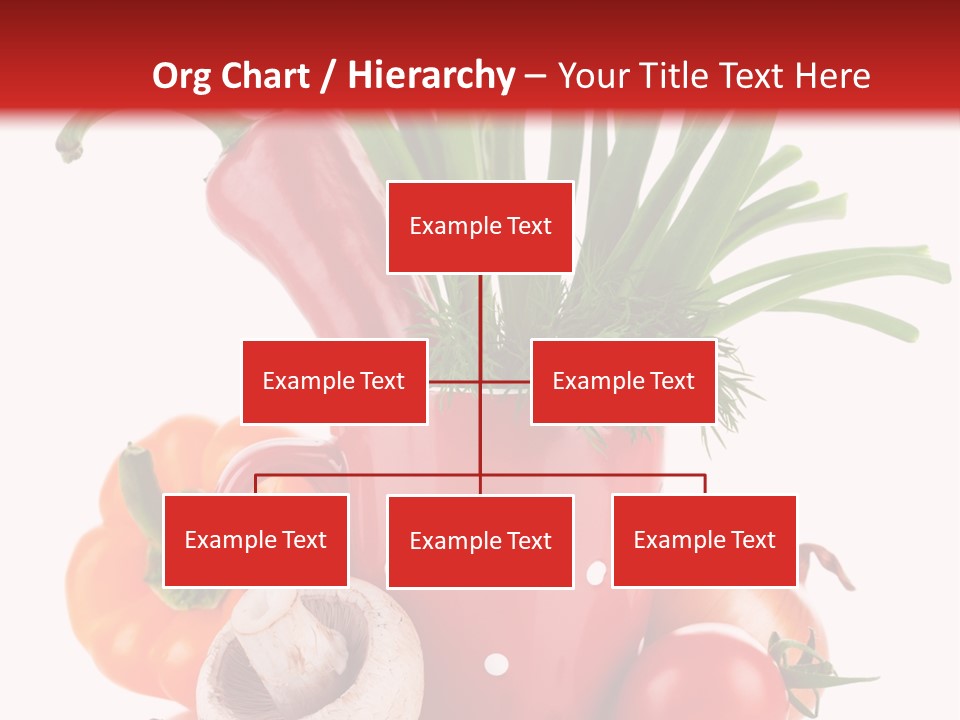 Org Chart / Hierarchy – Your Title Text Here

Example Text

Example Text

Example Text

Example Text

Example Text

Example Text